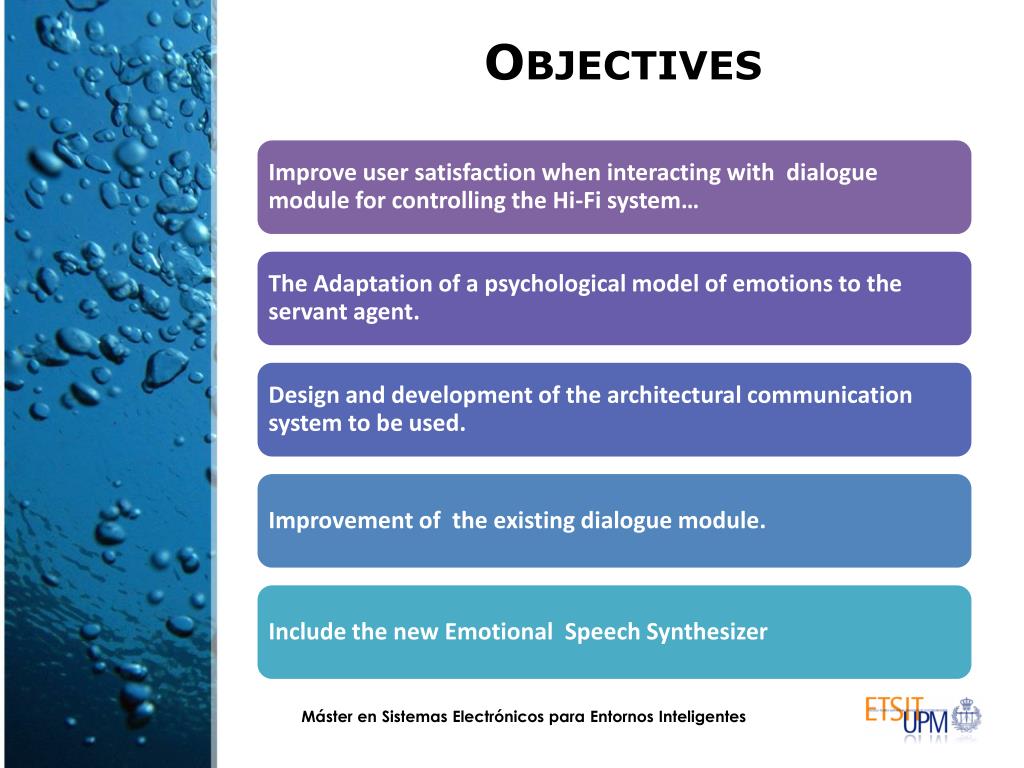 OBJECTIVES

Improve user satisfaction when interacting with dialogue module for controlling the Hi-Fi system…

The Adaptation of a psychological model of emotions to the servant agent.

Design and development of the architectural communication system to be used.

Improvement of the existing dialogue module.

Include the new Emotional Speech Synthesizer

Máster en Sistemas Electrónicos para Entornos Inteligentes

ETSIT UPM